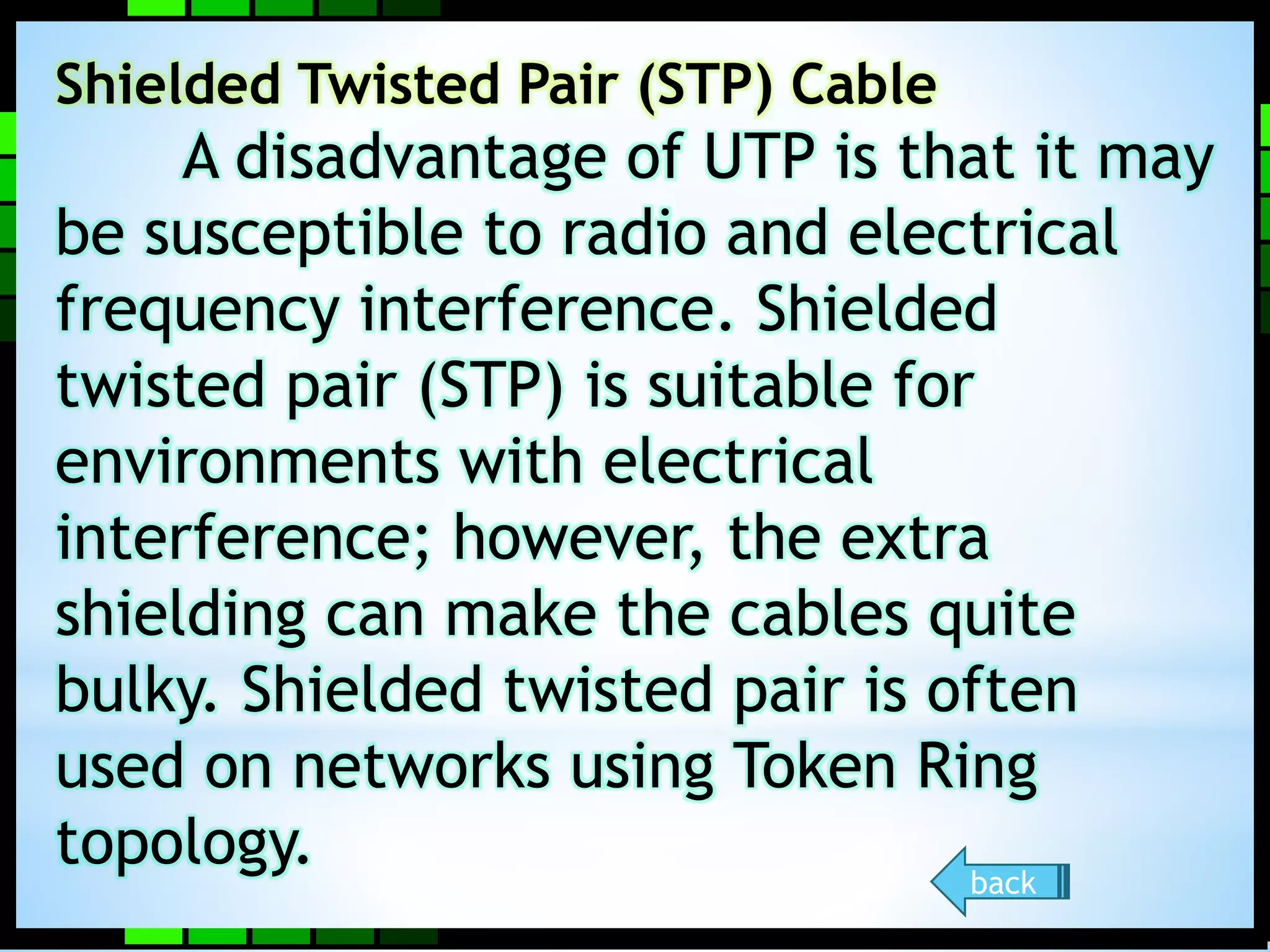 Shielded Twisted Pair (STP) Cable

A disadvantage of UTP is that it may be susceptible to radio and electrical frequency interference. Shielded twisted pair (STP) is suitable for environments with electrical interference; however, the extra shielding can make the cables quite bulky. Shielded twisted pair is often used on networks using Token Ring topology.

back